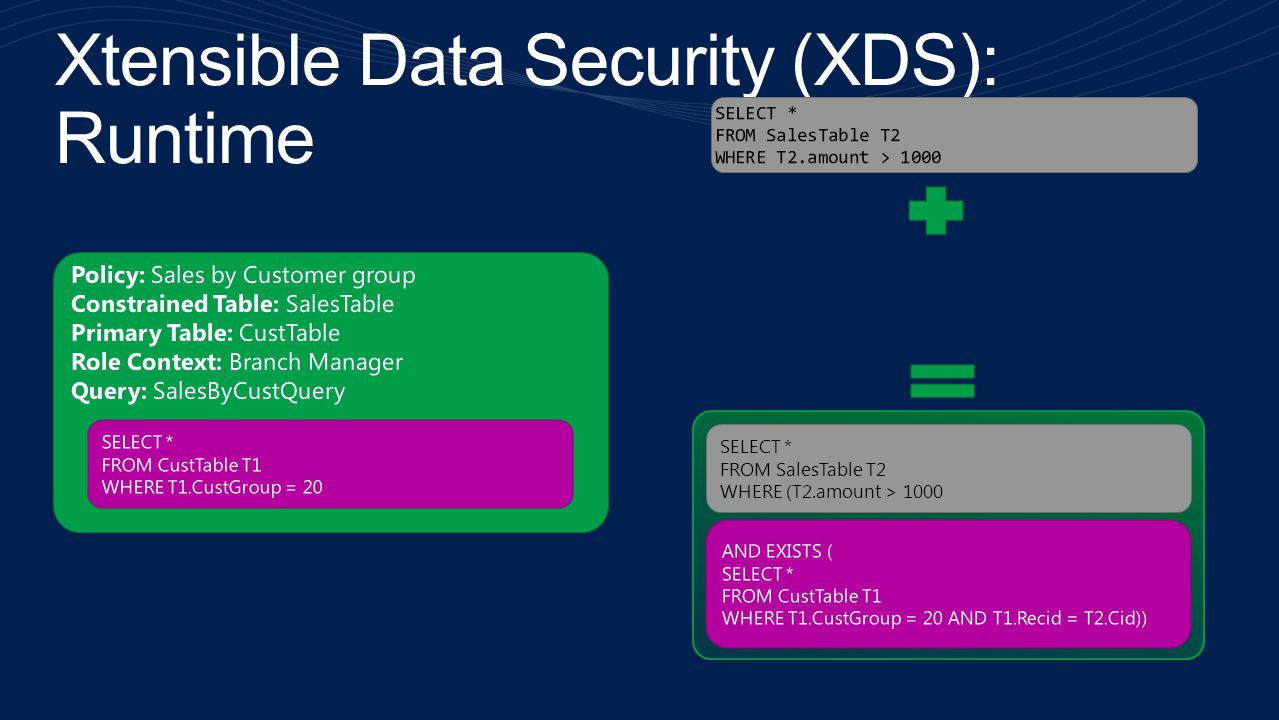 Xtensible Data Security (XDS): Runtime

SELECT *
FROM SalesTable T2
WHERE T2.amount > 1000

Policy: Sales by Customer group
Constrained Table: SalesTable
Primary Table: CustTable
Role Context: Branch Manager
Query: SalesByCustQuery

SELECT *
FROM CustTable T1
WHERE T1.CustGroup = 20

SELECT *
FROM SalesTable T2
WHERE (T2.amount > 1000

AND EXISTS (
SELECT *
FROM CustTable T1
WHERE T1.CustGroup = 20 AND T1.Recid = T2.Cid))